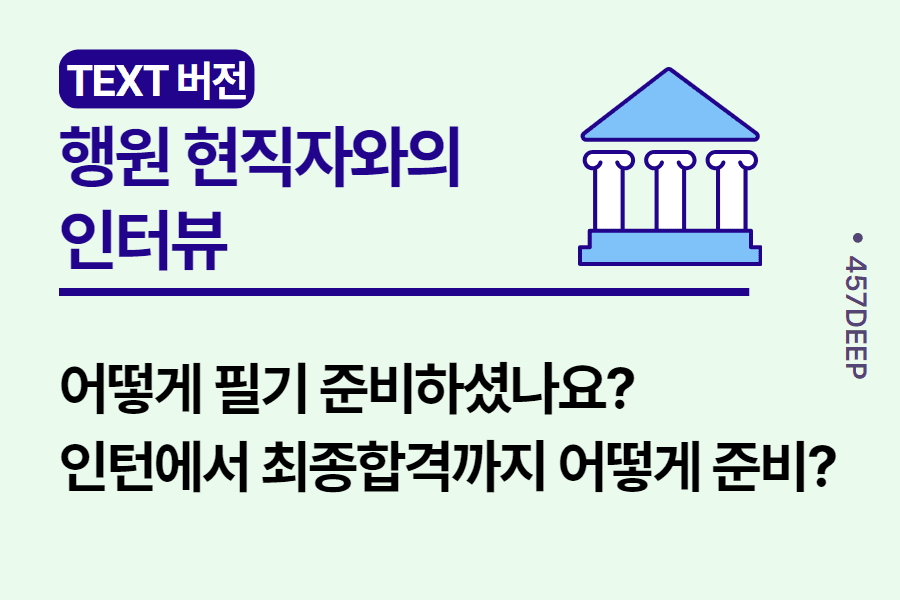 TEXT 버전

행원 현직자와의
인터뷰

• 457DEEP

어떻게 필기 준비하셨나요?
인턴에서 최종합격까지 어떻게 준비?